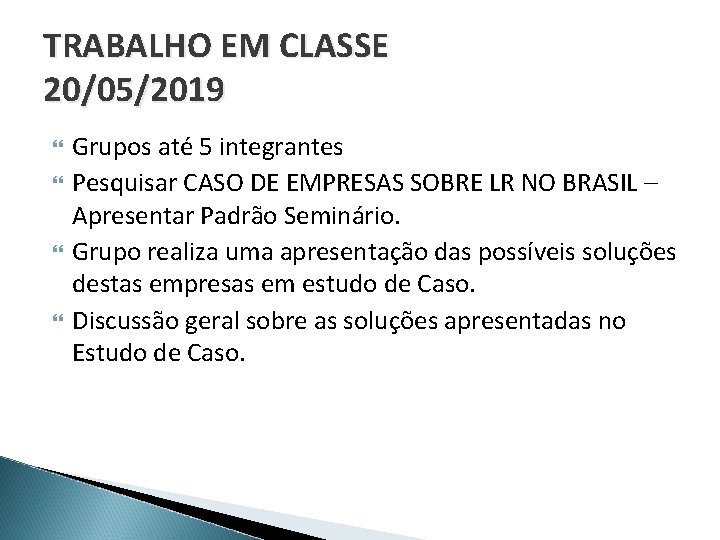 TRABALHO EM CLASSE
20/05/2019

Grupos até 5 integrantes

Pesquisar CASO DE EMPRESAS SOBRE LR NO BRASIL – Apresentar Padrão Seminário.

Grupo realiza uma apresentação das possíveis soluções destas empresas em estudo de Caso.

Discussão geral sobre as soluções apresentadas no Estudo de Caso.